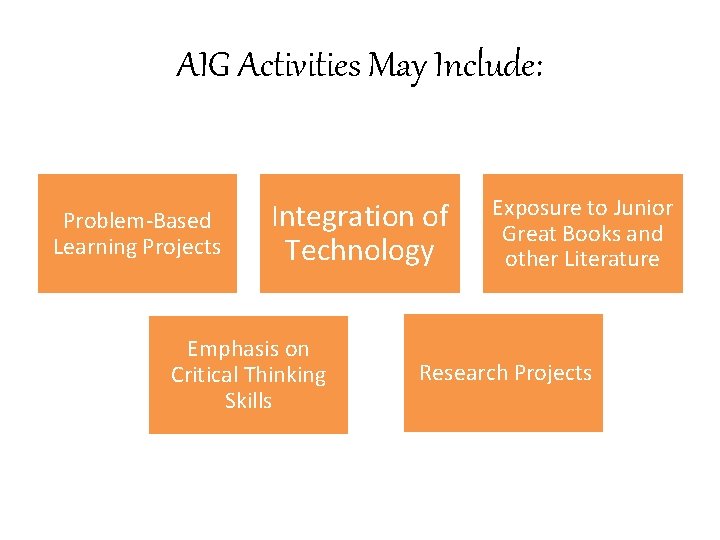 AIG Activities May Include:

Problem-Based Learning Projects

Integration of Technology

Exposure to Junior Great Books and other Literature

Emphasis on Critical Thinking Skills

Research Projects